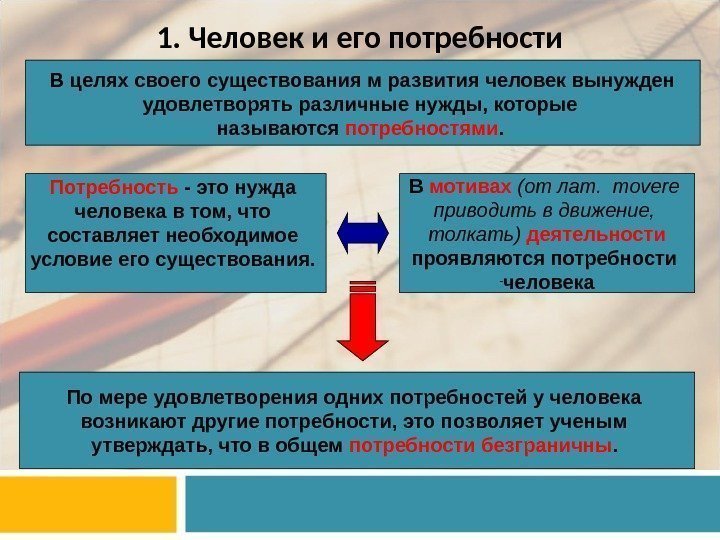 1. Человек и его потребности

В целях своего существования м развития человек вынужден удовлетворять различные нужды, которые называются потребностями.

Потребность - это нужда человека в том, что составляет необходимое условие его существования.

В мотивах (от лат. movere приводить в движение, толкать) деятельности проявляются потребности -человека

По мере удовлетворения одних потребностей у человека возникают другие потребности, это позволяет ученым утверждать, что в общем потребности безграничны.